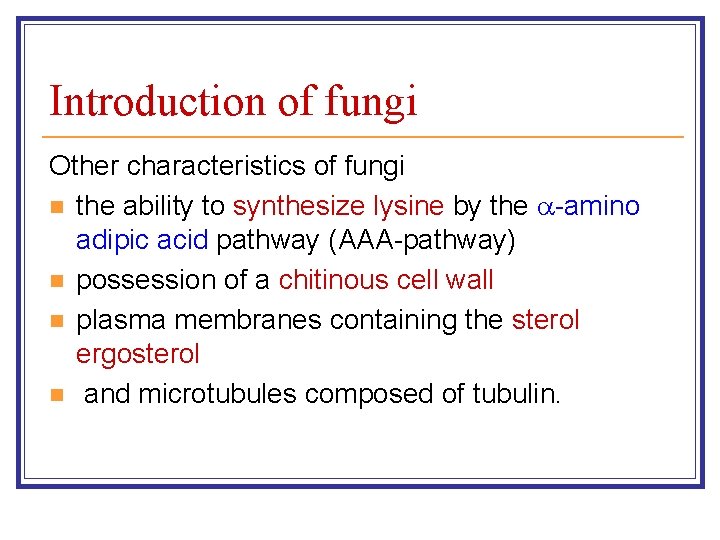 Introduction of fungi

Other characteristics of fungi

- the ability to synthesize lysine by the $\alpha$-amino adipic acid pathway (AAA-pathway)
- possession of a chitinous cell wall
- plasma membranes containing the sterol ergosterol
- and microtubules composed of tubulin.